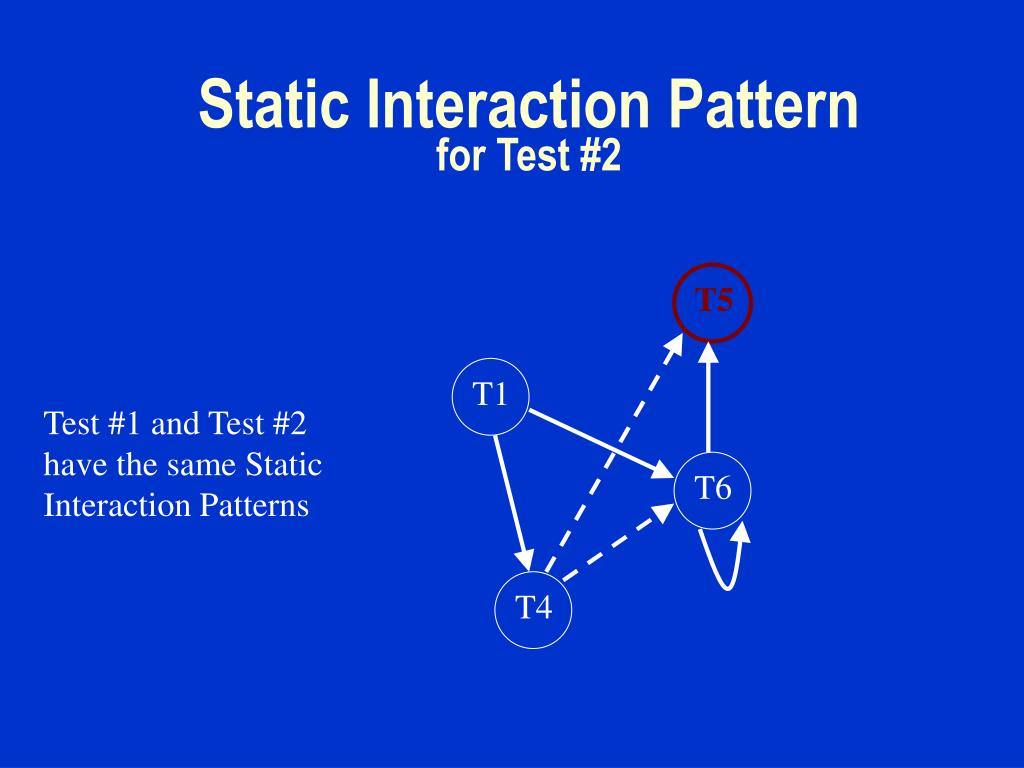 Static Interaction Pattern
for Test #2

Test #1 and Test #2 have the same Static Interaction Patterns

T5

T1

T6

T4